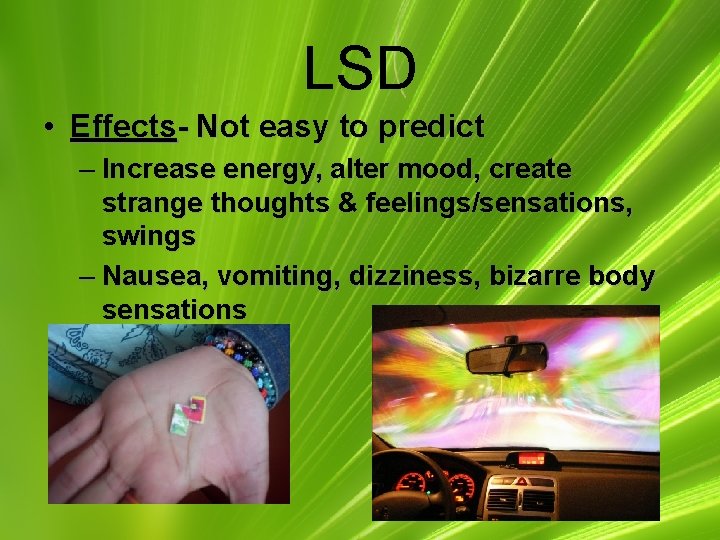 LSD

• Effects- Not easy to predict
– Increase energy, alter mood, create strange thoughts & feelings/sensations, swings
– Nausea, vomiting, dizziness, bizarre body sensations